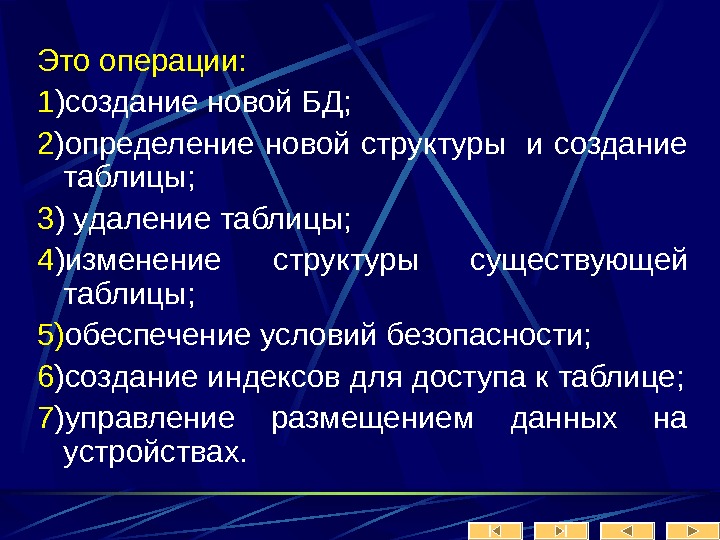 Это операции:

1)создание новой БД;

2)определение новой структуры и создание таблицы;

3) удаление таблицы;

4)изменение структуры существующей таблицы;

5)обеспечение условий безопасности;

6)создание индексов для доступа к таблице;

7)управление размещением данных на устройствах.